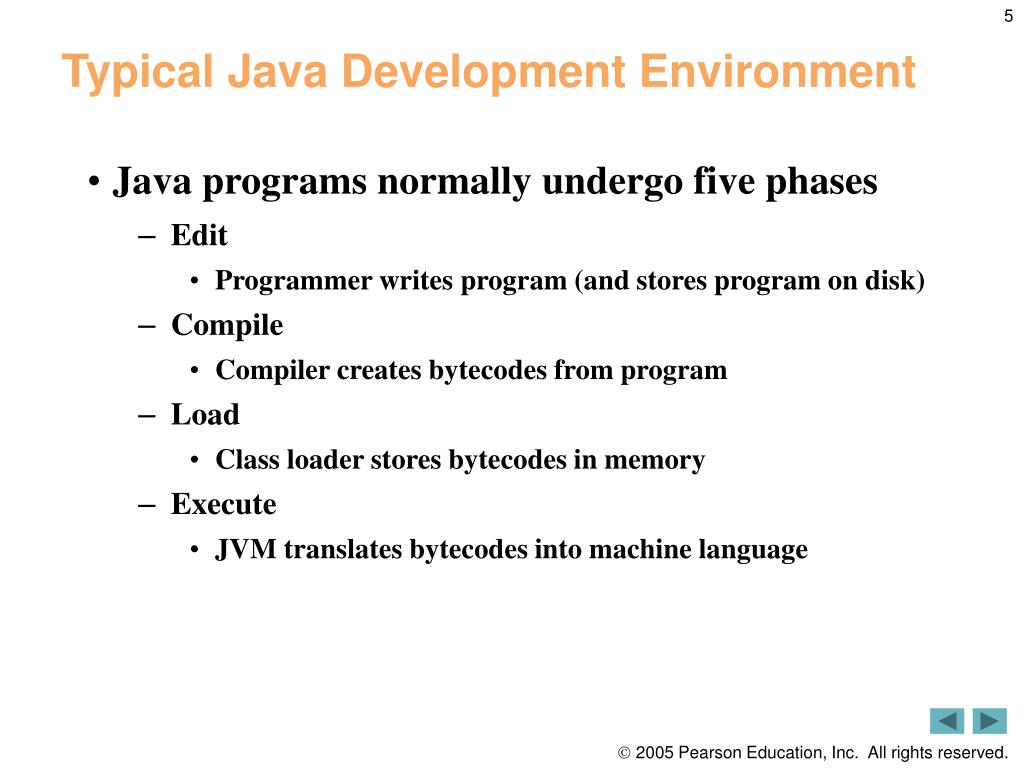 5

Typical Java Development Environment

• Java programs normally undergo five phases
– Edit
• Programmer writes program (and stores program on disk)
– Compile
• Compiler creates bytecodes from program
– Load
• Class loader stores bytecodes in memory
– Execute
• JVM translates bytecodes into machine language

© 2005 Pearson Education, Inc. All rights reserved.